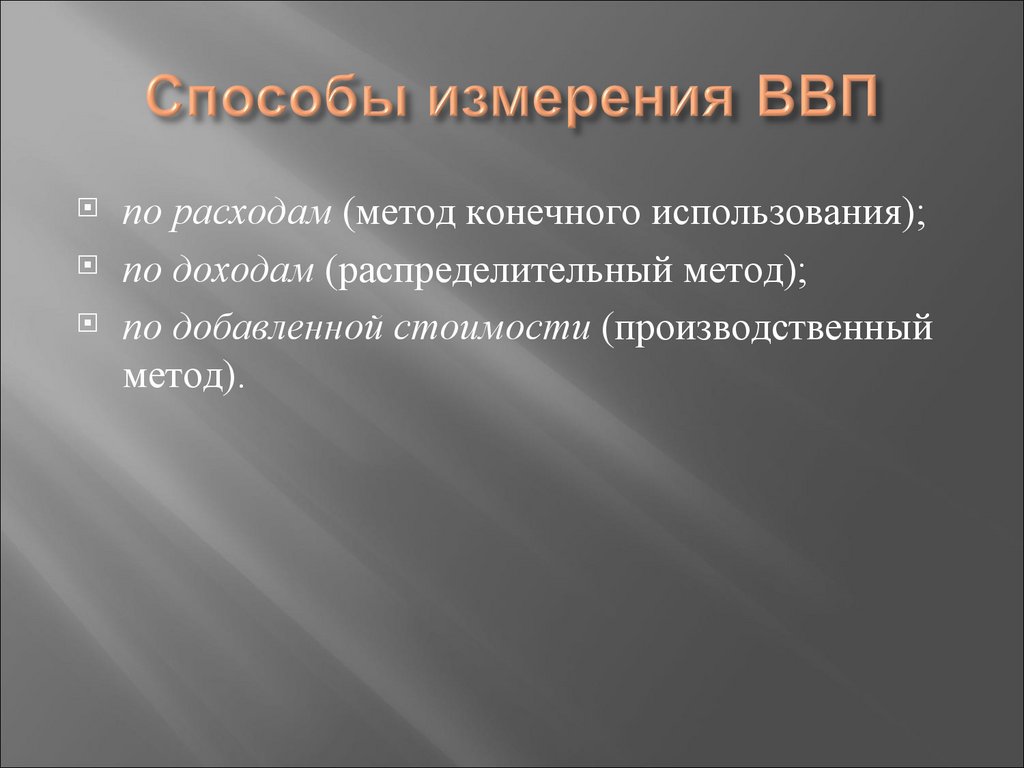 Способы измерения ВВП

по расходам (метод конечного использования);

по доходам (распределительный метод);

по добавленной стоимости (производственный метод).